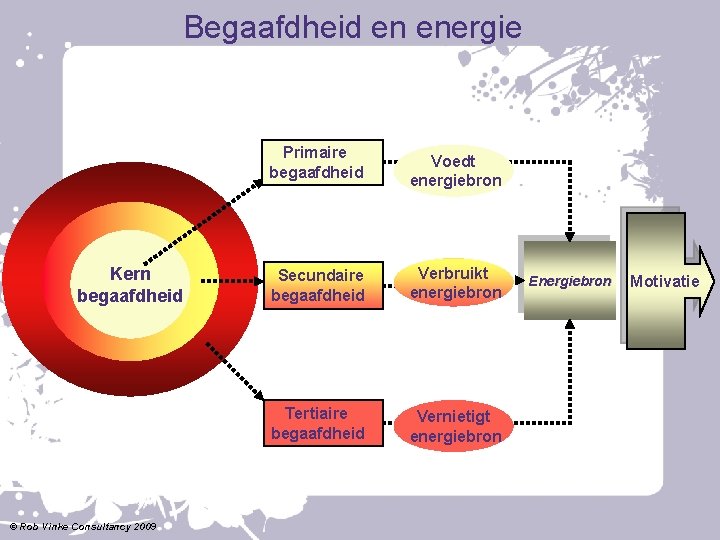 Begaafdheid en energie

Kern begaafdheid

Primaire begaafdheid

Voedt energiebron

Secundaire begaafdheid

Verbruikt energiebron

Tertiaire begaafdheid

Vernietigt energiebron

Energiebron

Motivatie

© Rob Vinke Consultancy 2009